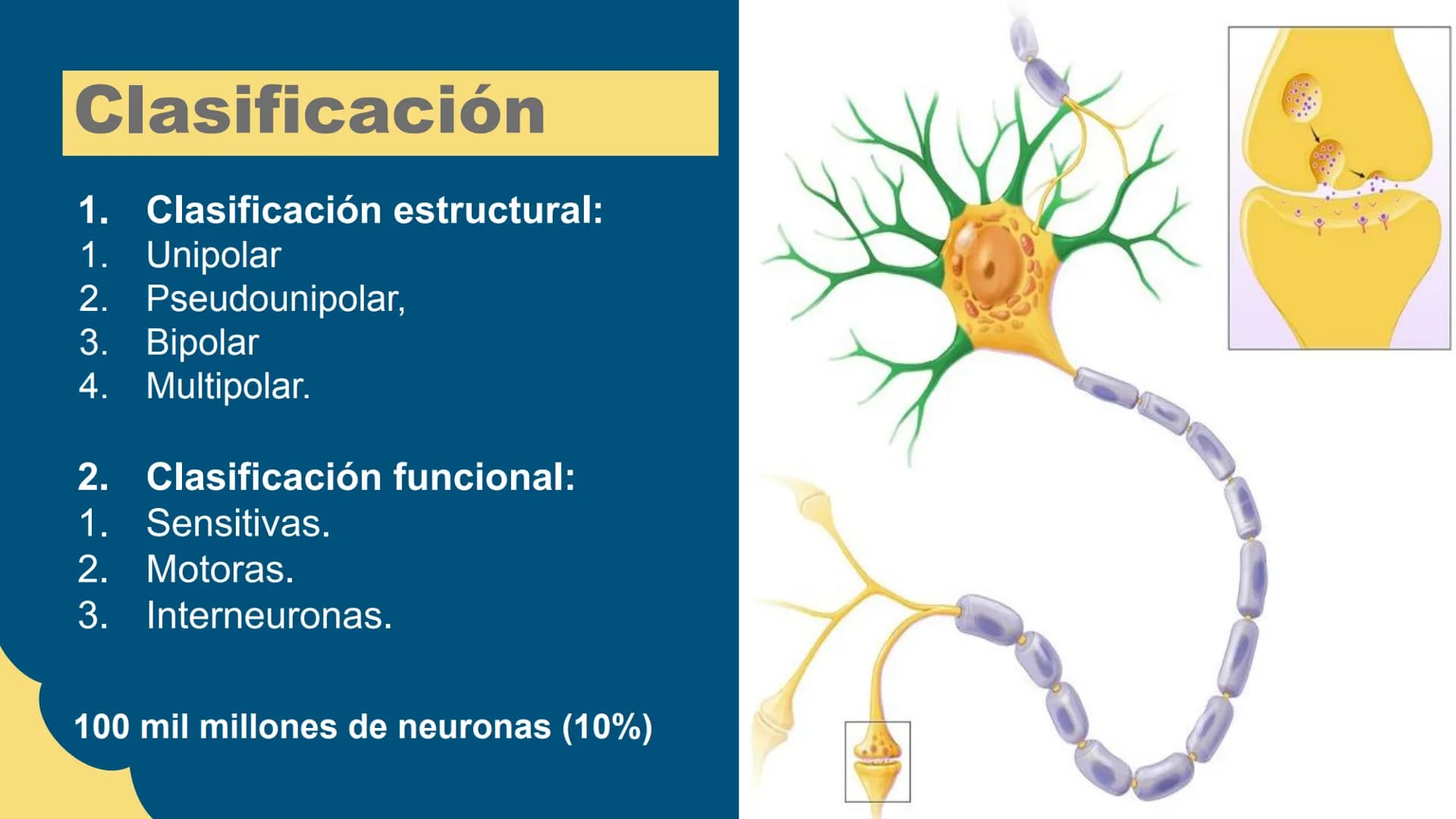 Clasificación

1. Clasificación estructural:
1. Unipolar
2. Pseudounipolar,
3. Bipolar
4. Multipolar.

2. Clasificación funcional:
1. Sensitivas.
2. Motoras.
3. Interneuronas.

100 mil millones de neuronas (10%)